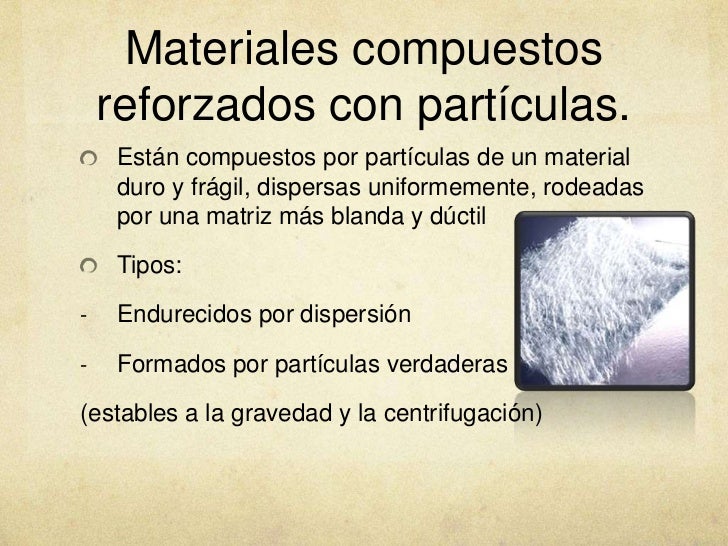 Materiales compuestos reforzados con partículas.

Están compuestos por partículas de un material duro y frágil, dispersas uniformemente, rodeadas por una matriz más blanda y dúctil

Tipos:

- Endurecidos por dispersión

- Formados por partículas verdaderas

(estables a la gravedad y la centrifugación)